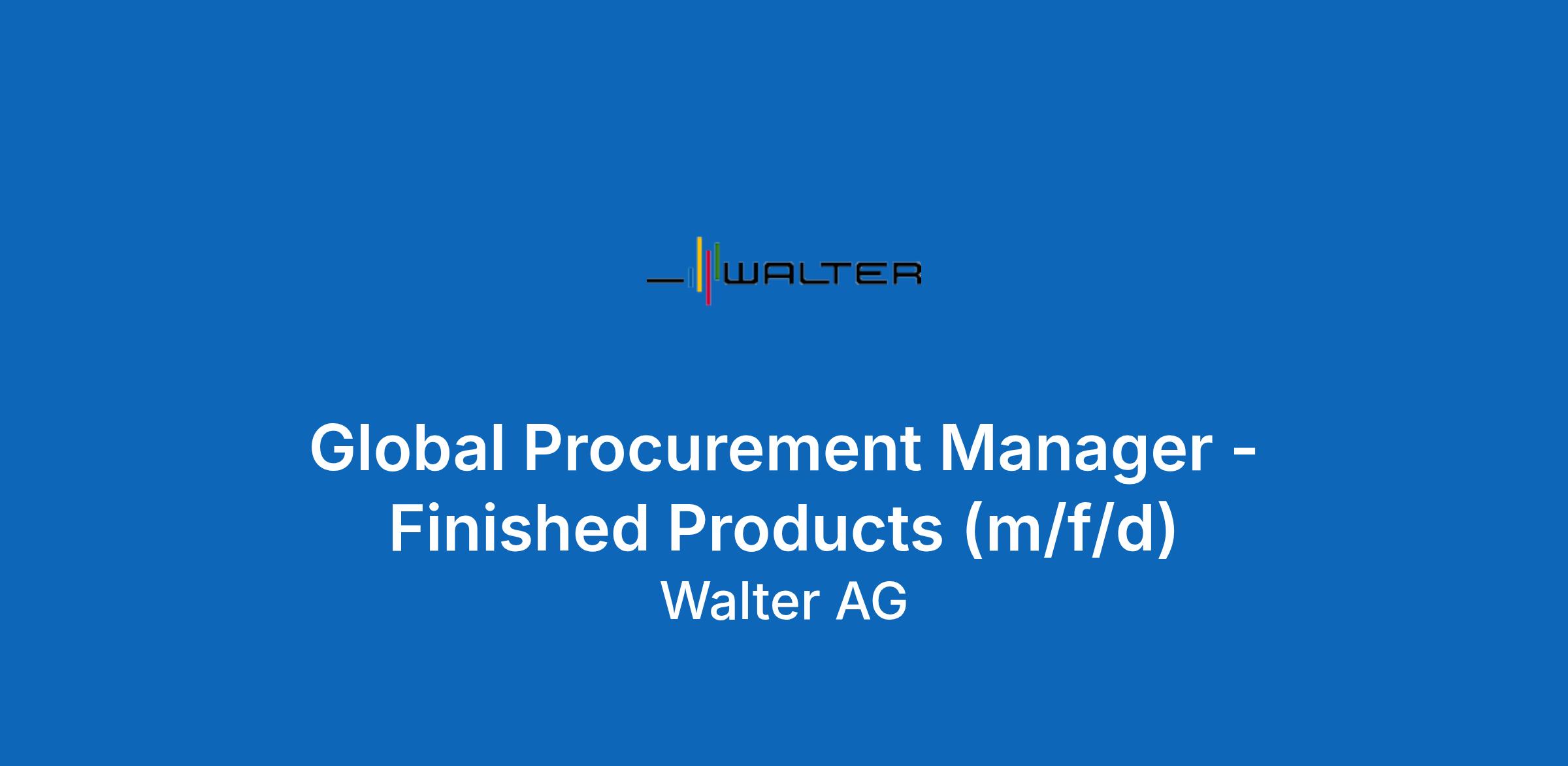 WALTER

Global Procurement Manager - Finished Products (m/f/d)
Walter AG